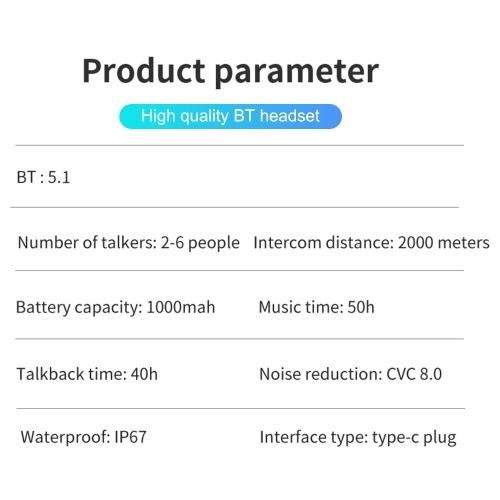 Product parameter

High quality BT headset

BT : 5.1

Number of talkers: 2-6 people Intercom distance: 2000 meters

Battery capacity: 1000mah Music time: 50h

Talkback time: 40h Noise reduction: CVC 8.0

Waterproof: IP67 Interface type: type-c plug